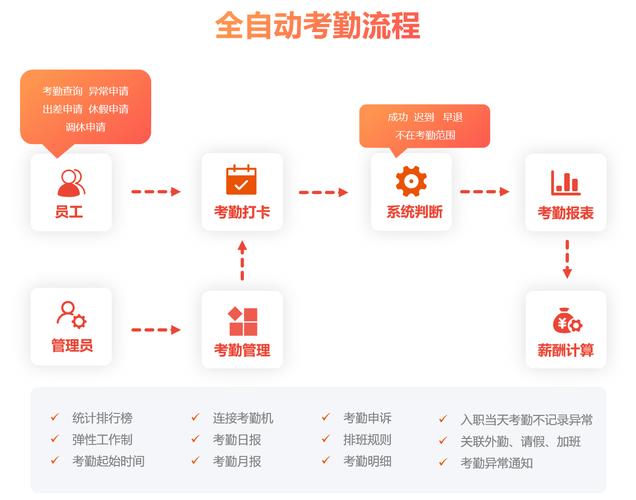 全自动考勤流程

考勤查询 异常申请
出差申请 休假申请
调休申请

成功 迟到 早退
不在考勤范围

员工

考勤打卡

系统判断

考勤报表

管理员

考勤管理

薪酬计算

✓ 统计排行榜
✓ 弹性工作制
✓ 考勤起始时间

✓ 连接考勤机
✓ 考勤日报
✓ 考勤月报

✓ 考勤申诉
✓ 排班规则
✓ 考勤明细

✓ 入职当天考勤不记录异常
✓ 关联外勤、请假、加班
✓ 考勤异常通知